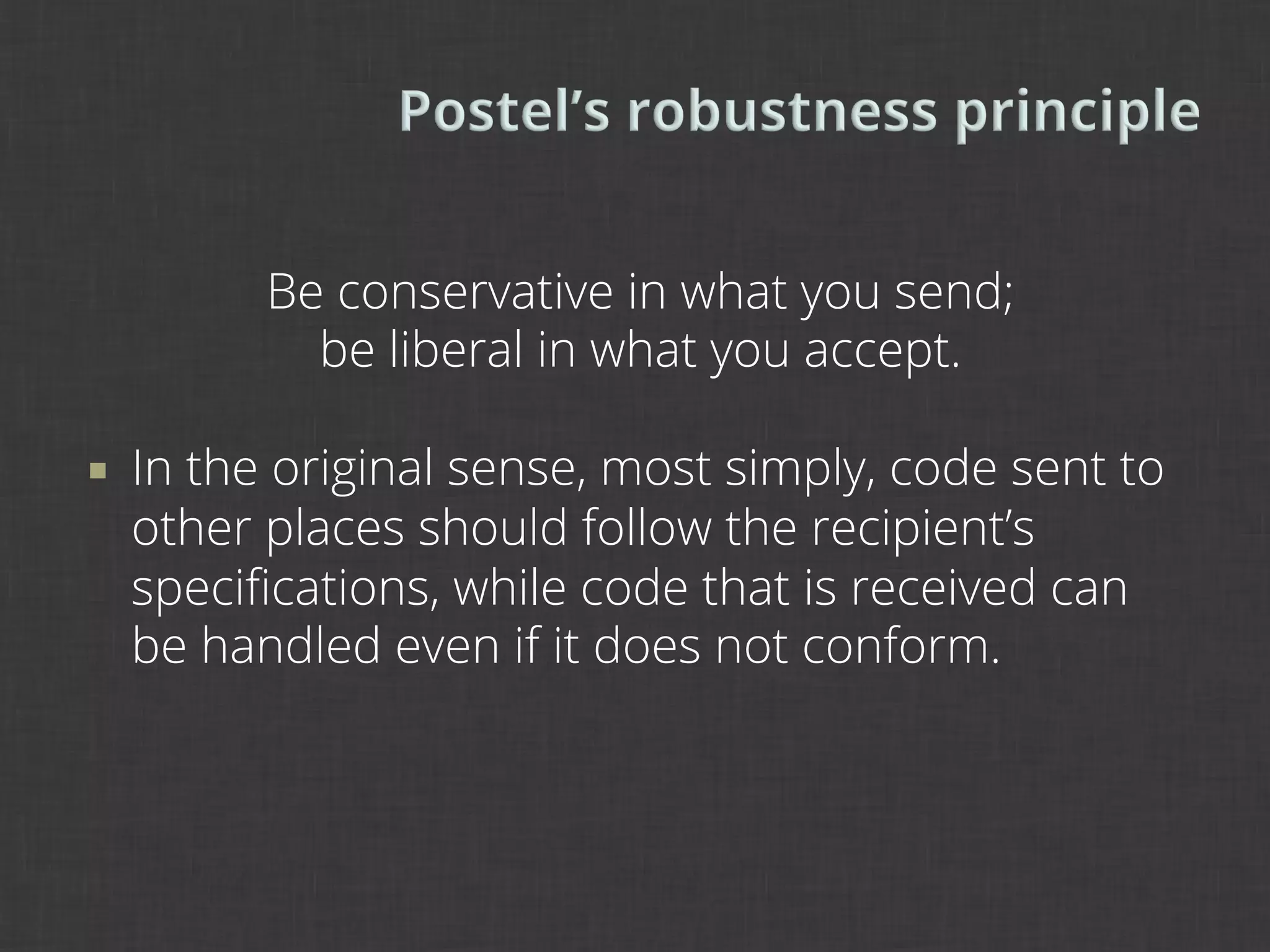 Postel’s robustness principle

Be conservative in what you send;
be liberal in what you accept.

▪ In the original sense, most simply, code sent to other places should follow the recipient’s specifications, while code that is received can be handled even if it does not conform.